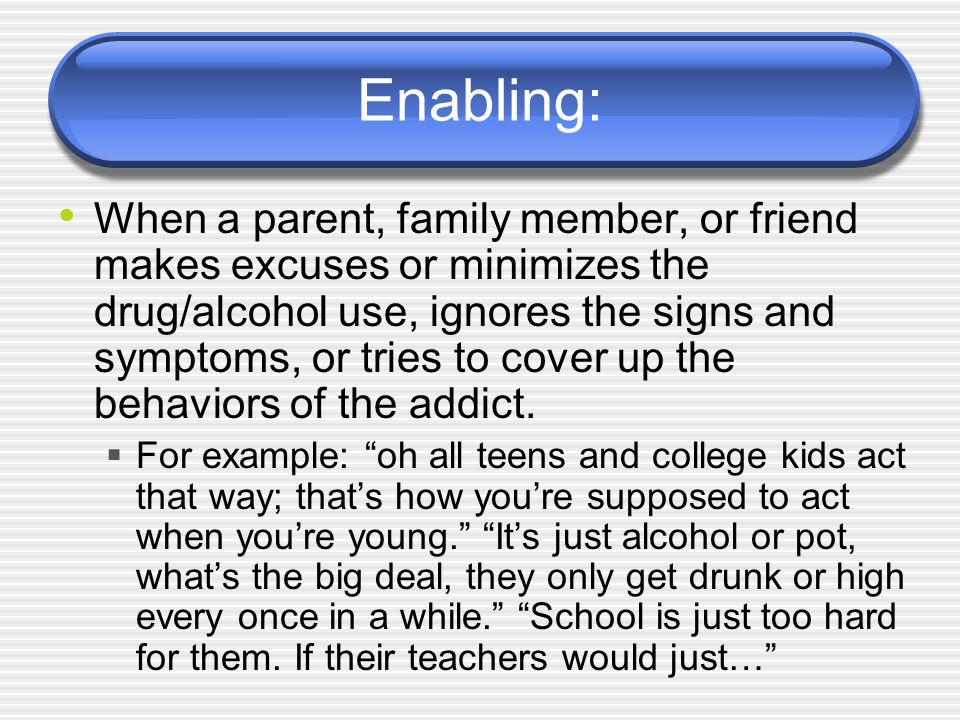 Enabling:

• When a parent, family member, or friend makes excuses or minimizes the drug/alcohol use, ignores the signs and symptoms, or tries to cover up the behaviors of the addict.

▪ For example: “oh all teens and college kids act that way; that’s how you’re supposed to act when you’re young.” “It’s just alcohol or pot, what’s the big deal, they only get drunk or high every once in a while.” “School is just too hard for them. If their teachers would just…”